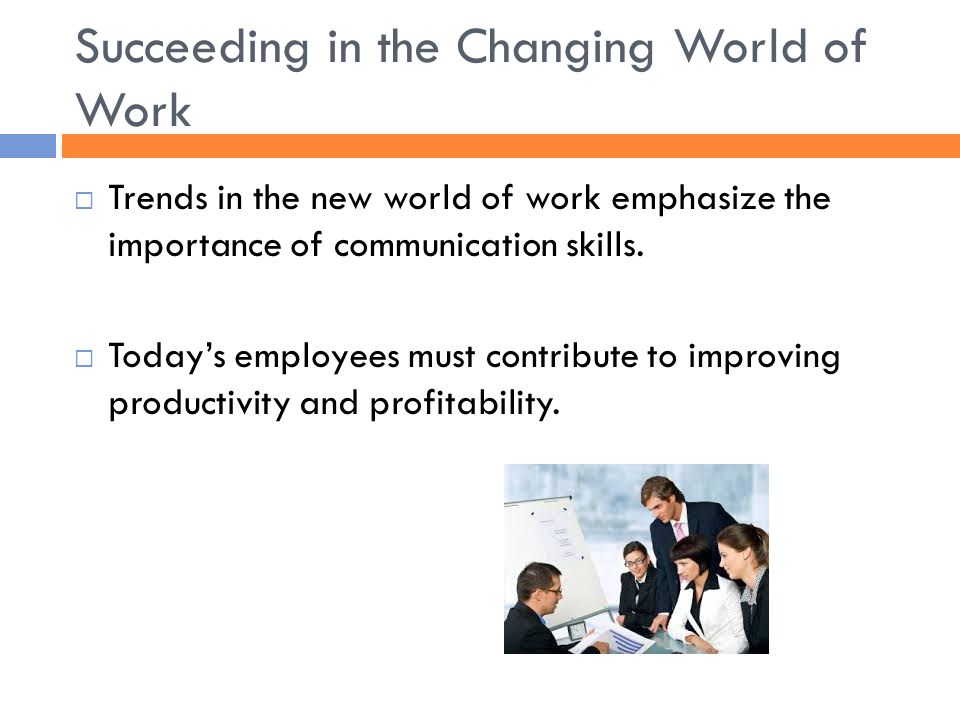 Succeeding in the Changing World of Work

□ Trends in the new world of work emphasize the importance of communication skills.

□ Today's employees must contribute to improving productivity and profitability.